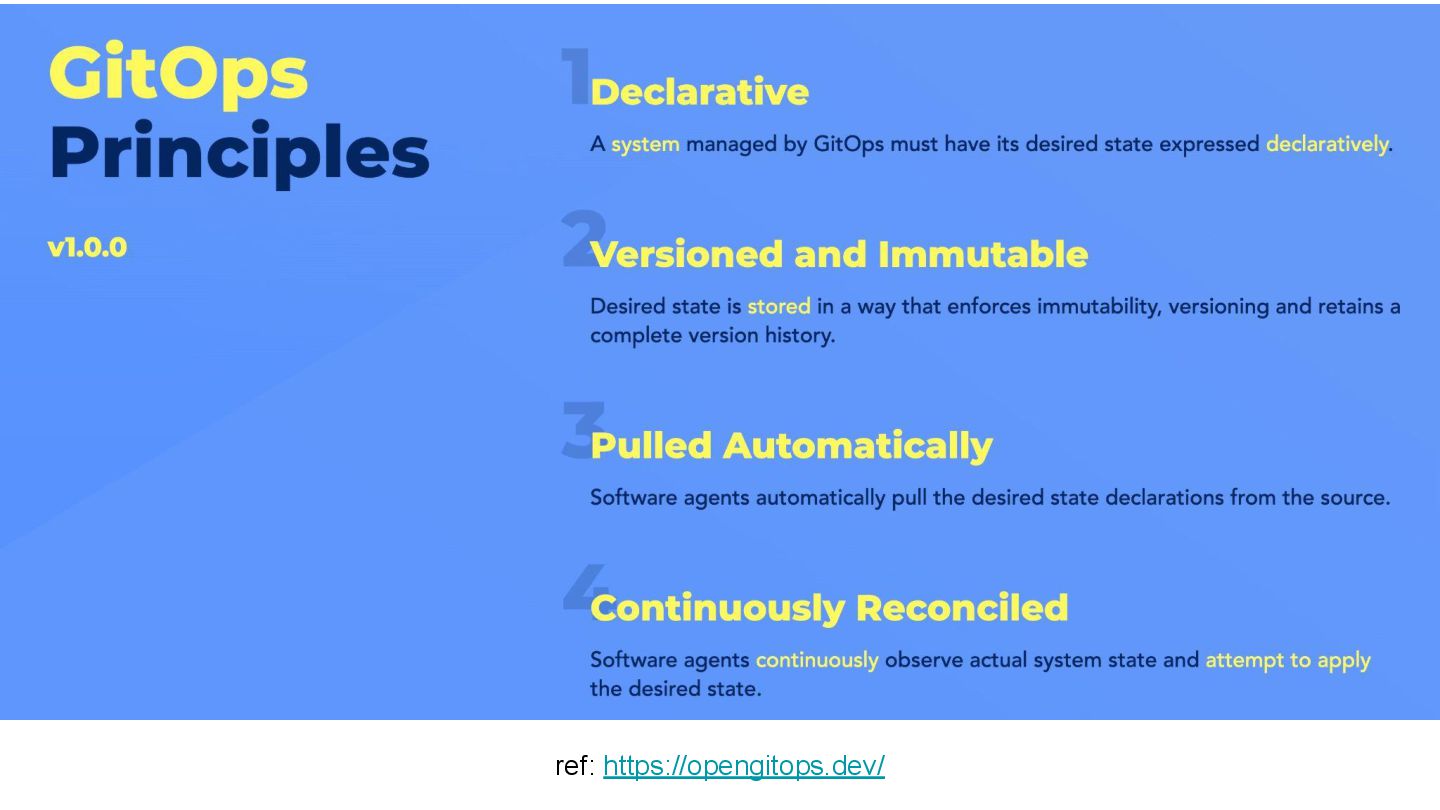 GitOps Principles

v1.0.0

1 Declarative

A system managed by GitOps must have its desired state expressed declaratively.

2 Versioned and Immutable

Desired state is stored in a way that enforces immutability, versioning and retains a complete version history.

3 Pulled Automatically

Software agents automatically pull the desired state declarations from the source.

4 Continuously Reconciled

Software agents continuously observe actual system state and attempt to apply the desired state.

ref: https://opengitops.dev/